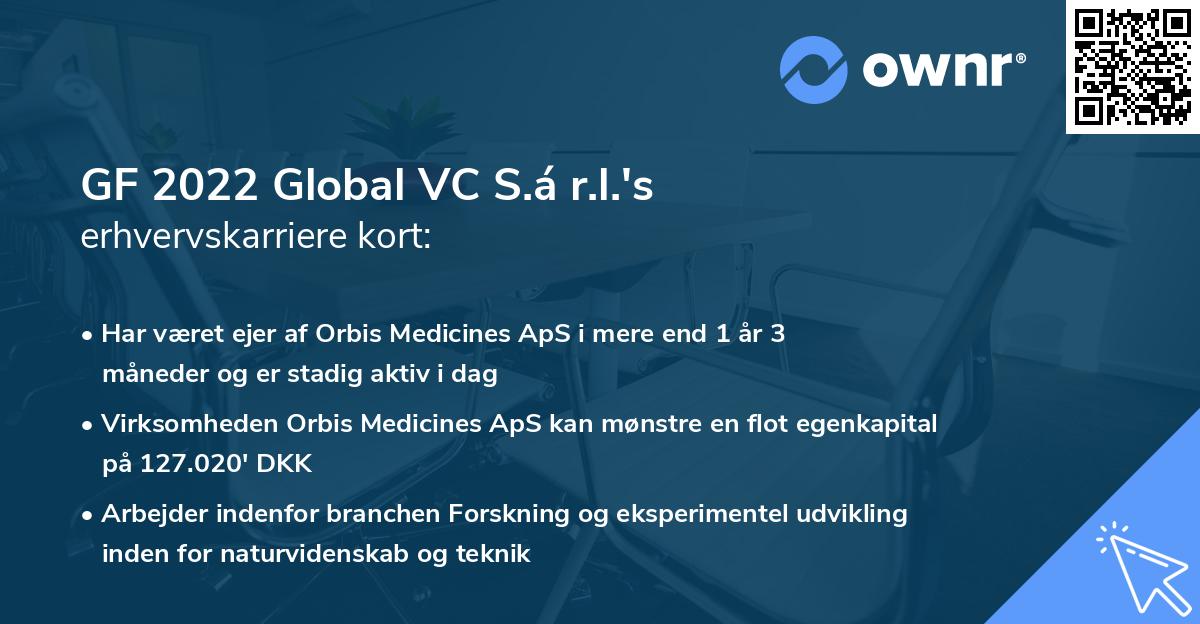 ownr®

GF 2022 Global VC S.á r.l.'s erhvervskarriere kort:

• Har været ejer af Orbis Medicines ApS i mere end 1 år 3 måneder og er stadig aktiv i dag

• Virksomheden Orbis Medicines ApS kan mønstre en flot egenkapital på 127.020' DKK

• Arbejder indenfor branchen Forskning og eksperimentel udvikling inden for naturvidenskab og teknik